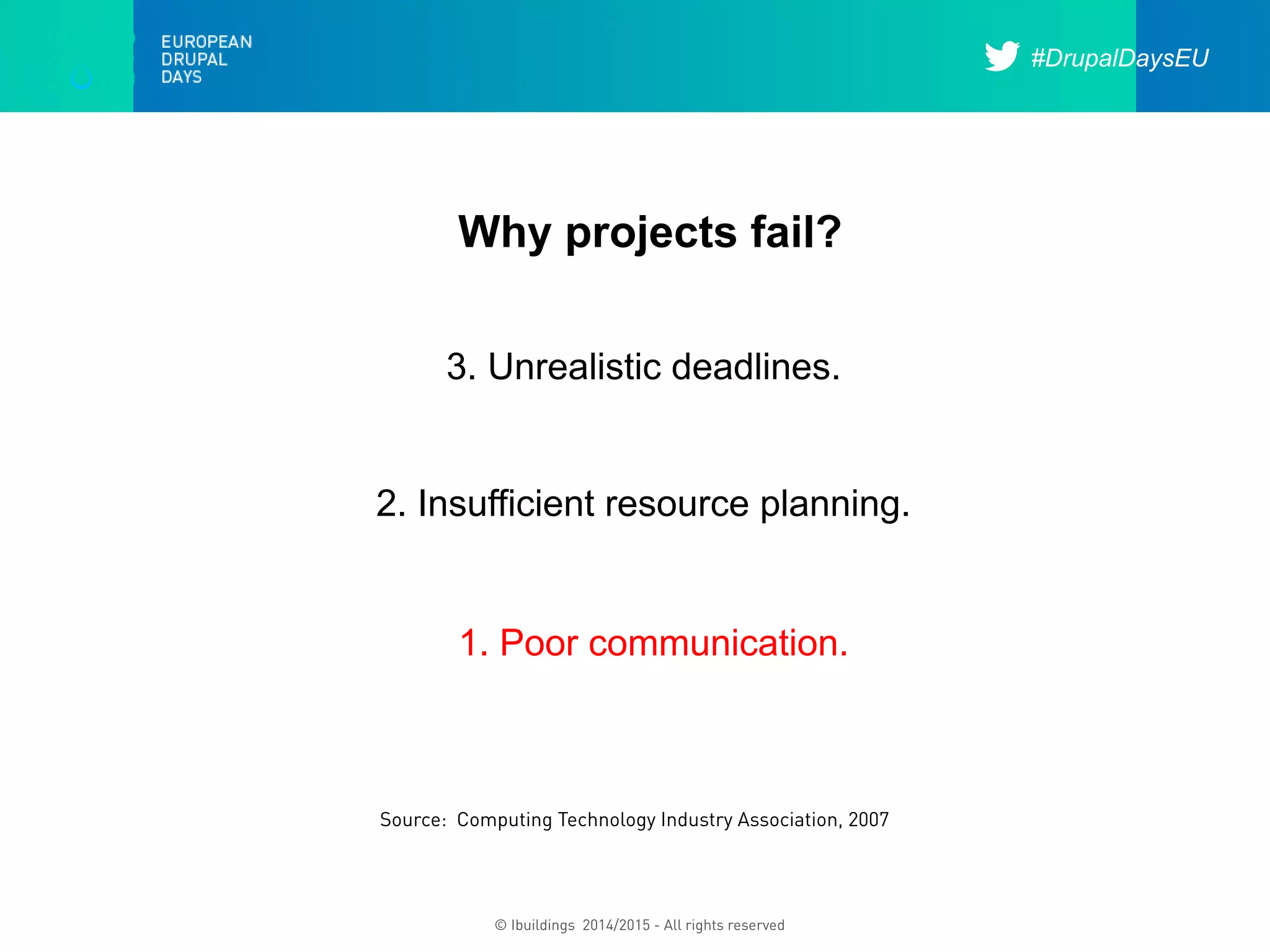 EUROPEAN
DRUPAL
DAYS

#DrupalDaysEU

Why projects fail?

3. Unrealistic deadlines.

2. Insufficient resource planning.

1. Poor communication.

Source: Computing Technology Industry Association, 2007

© Ibuildings 2014/2015 - All rights reserved